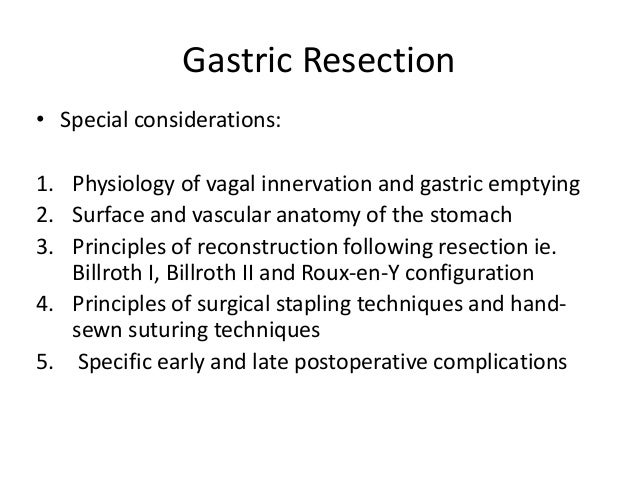 Gastric Resection

• Special considerations:

1. Physiology of vagal innervation and gastric emptying
2. Surface and vascular anatomy of the stomach
3. Principles of reconstruction following resection ie. Billroth I, Billroth II and Roux-en-Y configuration
4. Principles of surgical stapling techniques and hand-sewn suturing techniques
5. Specific early and late postoperative complications